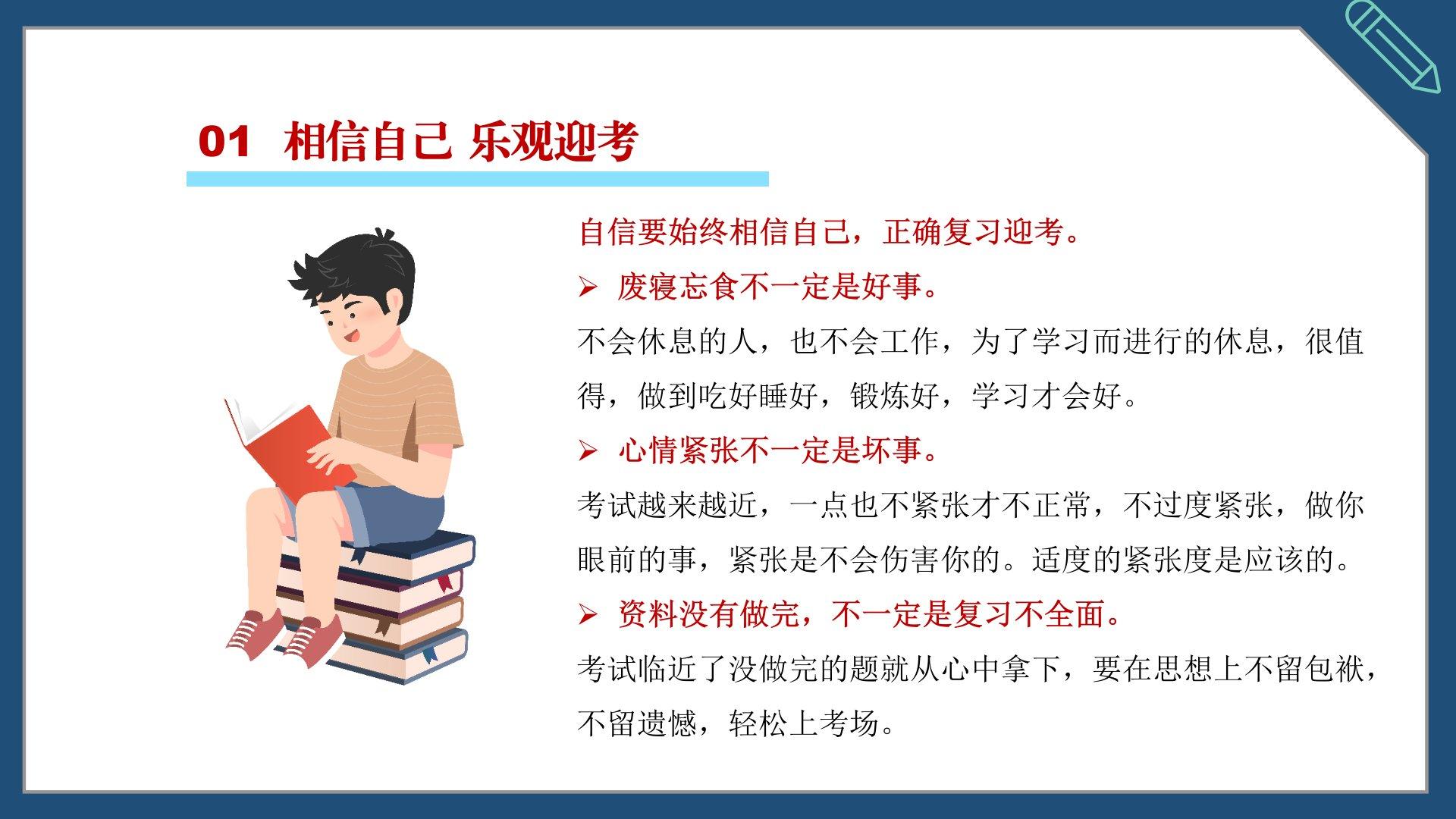 01 相信自己 乐观迎考

自信要始终相信自己，正确复习迎考。

➢ 废寝忘食不一定是好事。

不会休息的人，也不会工作，为了学习而进行的休息，很值得，做到吃好睡好，锻炼好，学习才会好。

➢ 心情紧张不一定是坏事。

考试越来越近，一点也不紧张才不正常，不过度紧张，做你眼前的事，紧张是不会伤害你的。适度的紧张度是应该的。

➢ 资料没有做完，不一定是复习不全面。

考试临近了没做完的题就从心中拿下，要在思想上不留包袱，不留遗憾，轻松上考场。